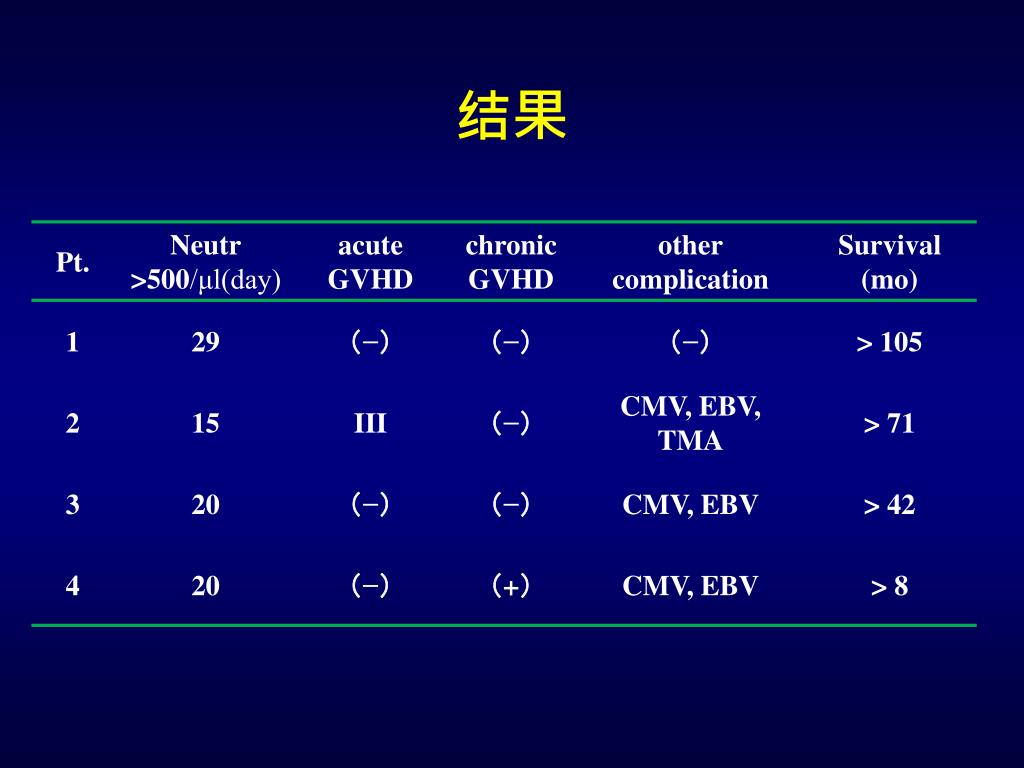 结果

| Pt. | Neutr >500/μl(day) | acute GVHD | chronic GVHD | other complication | Survival (mo) |
|---|---|---|---|---|---|
| 1 | 29 | (−) | (−) | (−) | > 105 |
| 2 | 15 | III | (−) | CMV, EBV, TMA | > 71 |
| 3 | 20 | (−) | (−) | CMV, EBV | > 42 |
| 4 | 20 | (−) | (+) | CMV, EBV | > 8 |